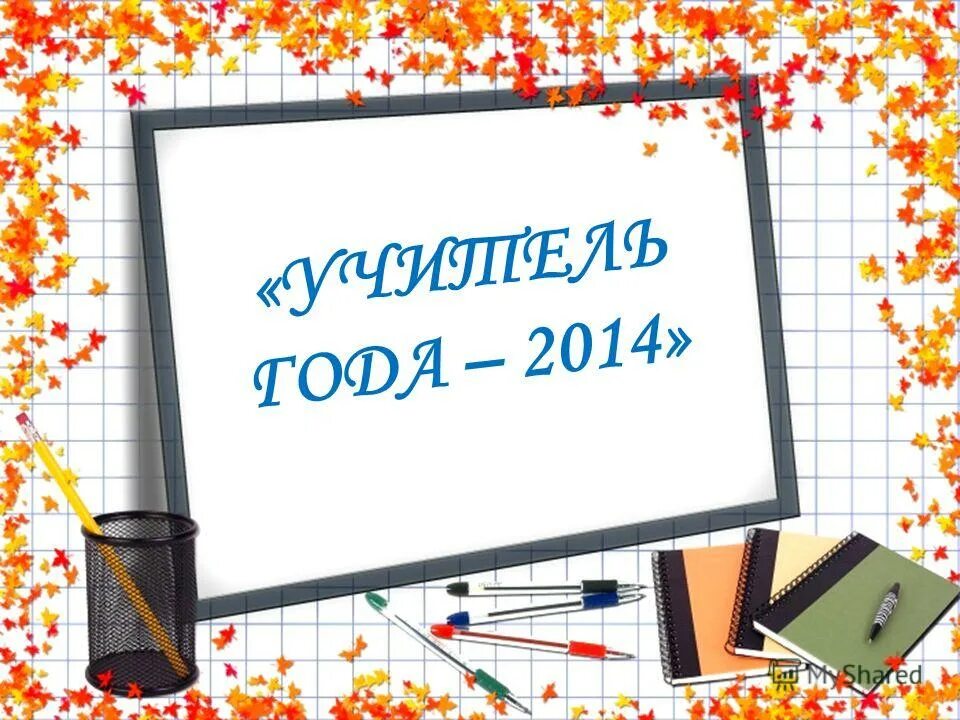 «УЧИТЕЛЬ ГОДА – 2014»

MyShared